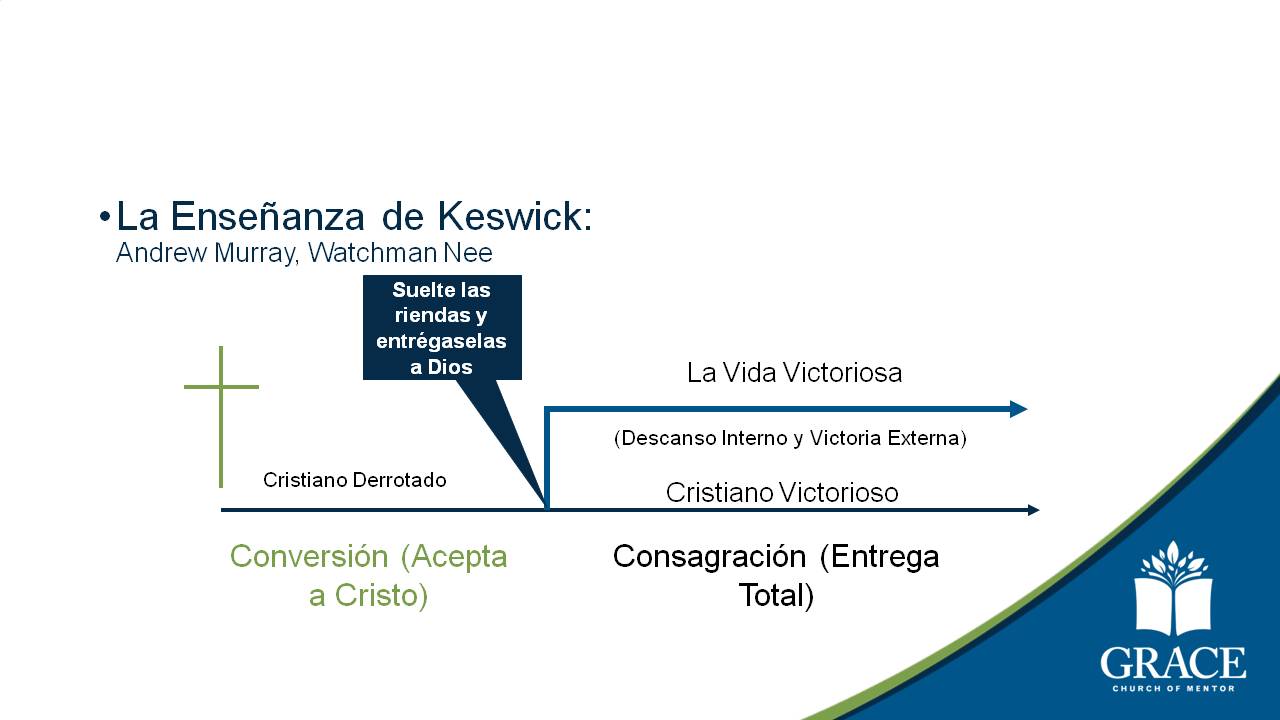 • La Enseñanza de Keswick:
Andrew Murray, Watchman Nee

Suelte las riendas y entrégaselas a Dios

La Vida Victoriosa

(Descanso Interno y Victoria Externa)

Cristiano Derrotado

Cristiano Victorioso

Conversión (Acepta a Cristo)

Consagración (Entrega Total)

GRACE
CHURCH OF MENTOR